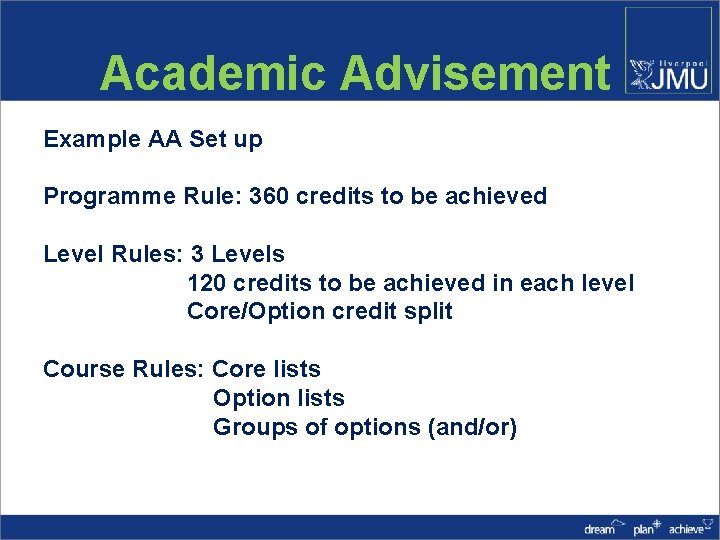 Academic Advisement

liverpool JMU

Example AA Set up

Programme Rule: 360 credits to be achieved

Level Rules: 3 Levels
120 credits to be achieved in each level
Core/Option credit split

Course Rules: Core lists
Option lists
Groups of options (and/or)

dream plan achieve